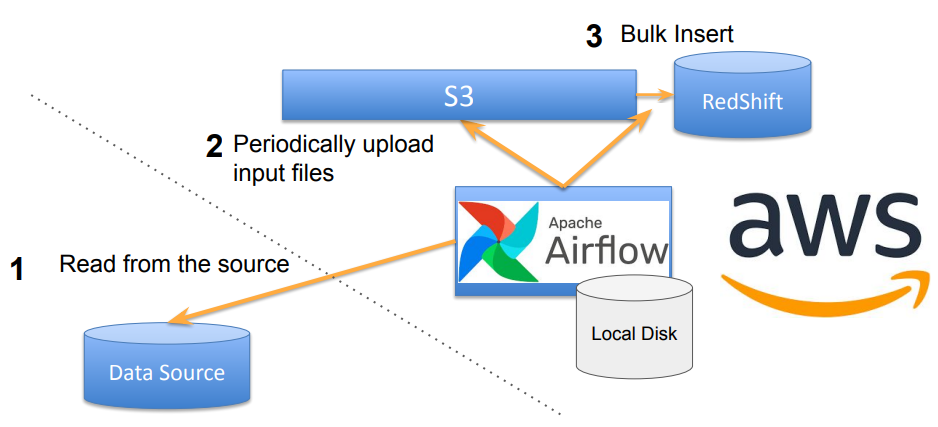 3 Bulk Insert

S3

RedShift

2 Periodically upload input files

Apache Airflow

aws

1 Read from the source

Local Disk

Data Source